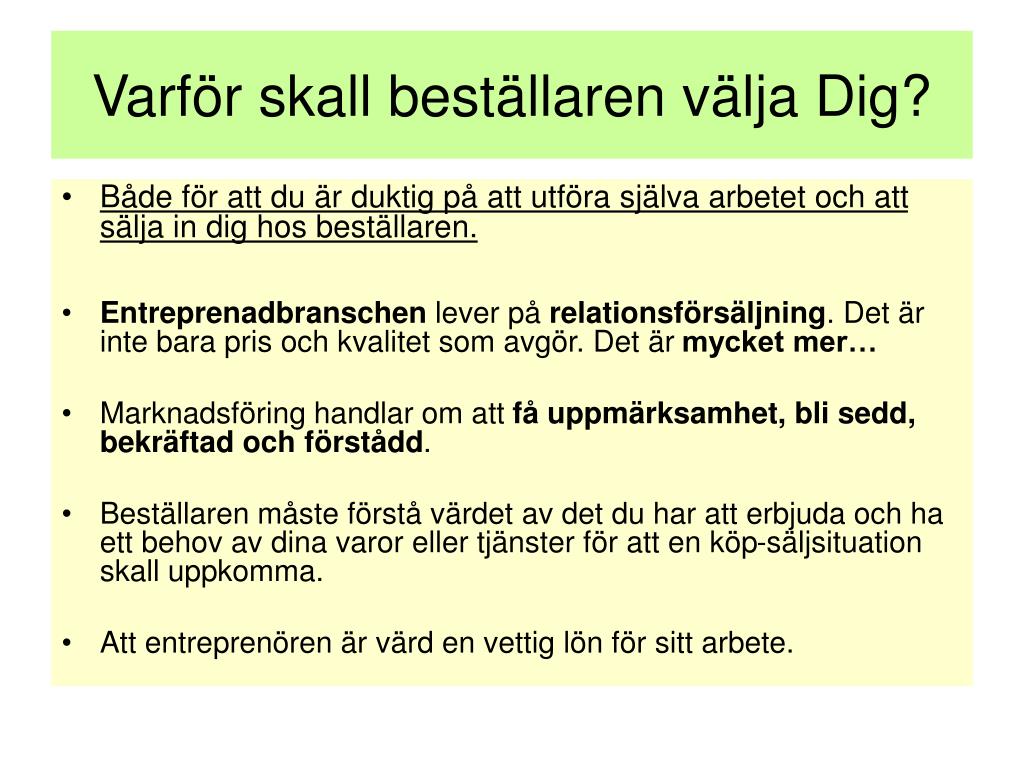 Varför skall beställaren välja Dig?

• Både för att du är duktig på att utföra själva arbetet och att sälja in dig hos beställaren.

• Entreprenadbranschen lever på relationsförsäljning. Det är inte bara pris och kvalitet som avgör. Det är mycket mer…

• Marknadsföring handlar om att få uppmärksamhet, bli sedd, bekräftad och förstådd.

• Beställaren måste förstå värdet av det du har att erbjuda och ha ett behov av dina varor eller tjänster för att en köp-säljsituation skall uppkomma.

• Att entreprenören är värd en vettig lön för sitt arbete.